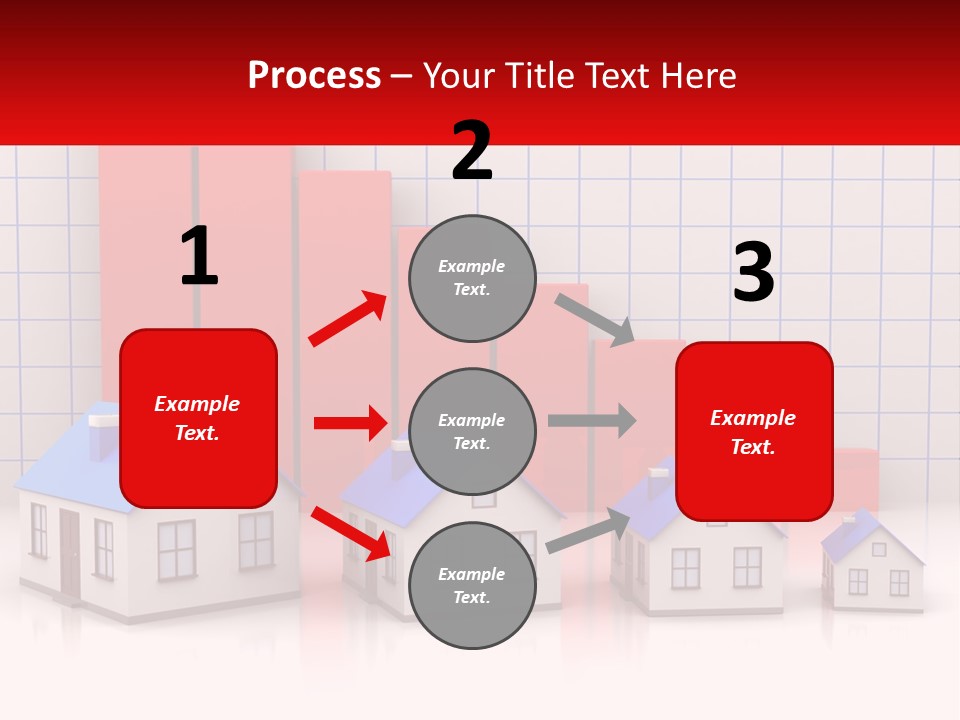 Process – Your Title Text Here

1

Example Text.

2

Example Text.

Example Text.

Example Text.

3

Example Text.